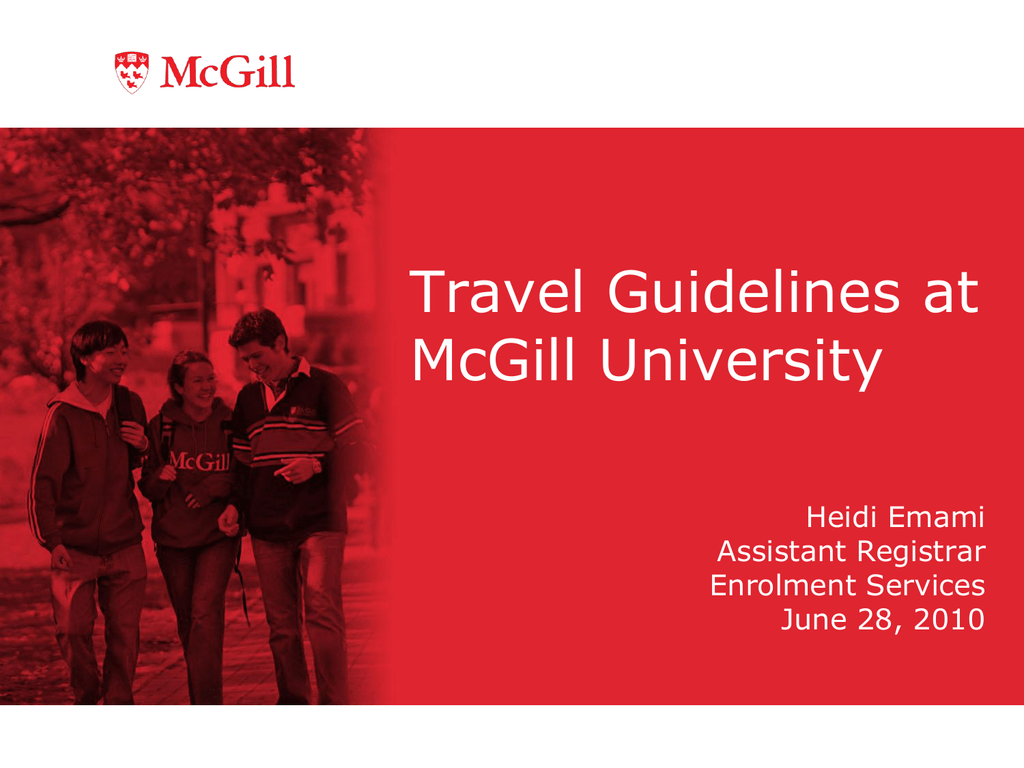 McGill

McGill

Travel Guidelines at McGill University

Heidi Emami
Assistant Registrar
Enrolment Services
June 28, 2010